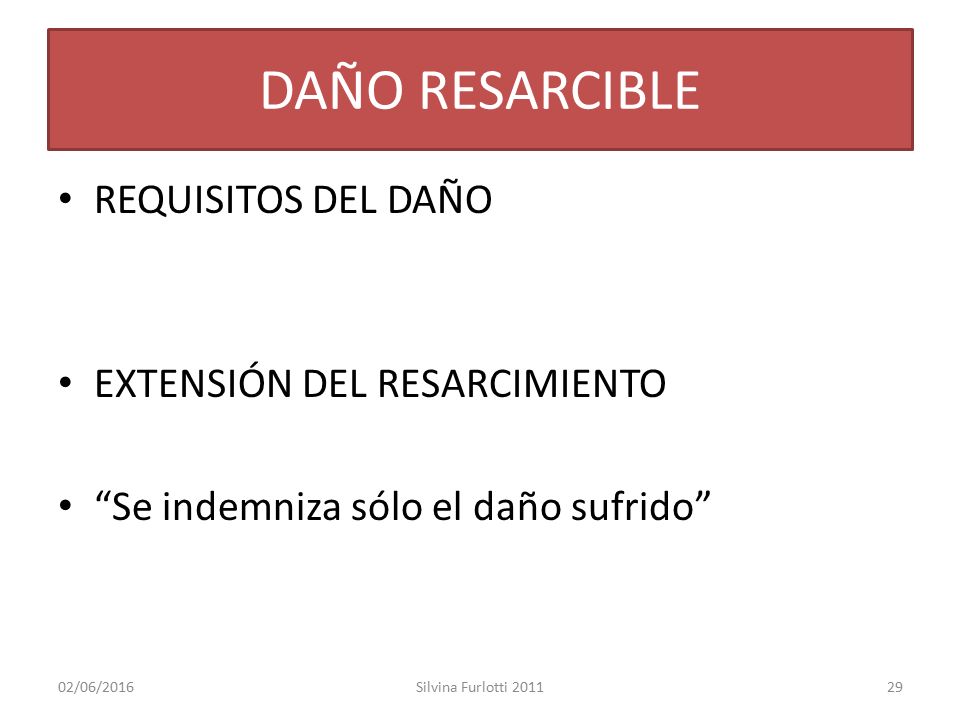 DAÑO RESARCIBLE

• REQUISITOS DEL DAÑO

• EXTENSIÓN DEL RESARCIMIENTO

• “Se indemniza sólo el daño sufrido”

02/06/2016 Silvina Furlotti 2011 29